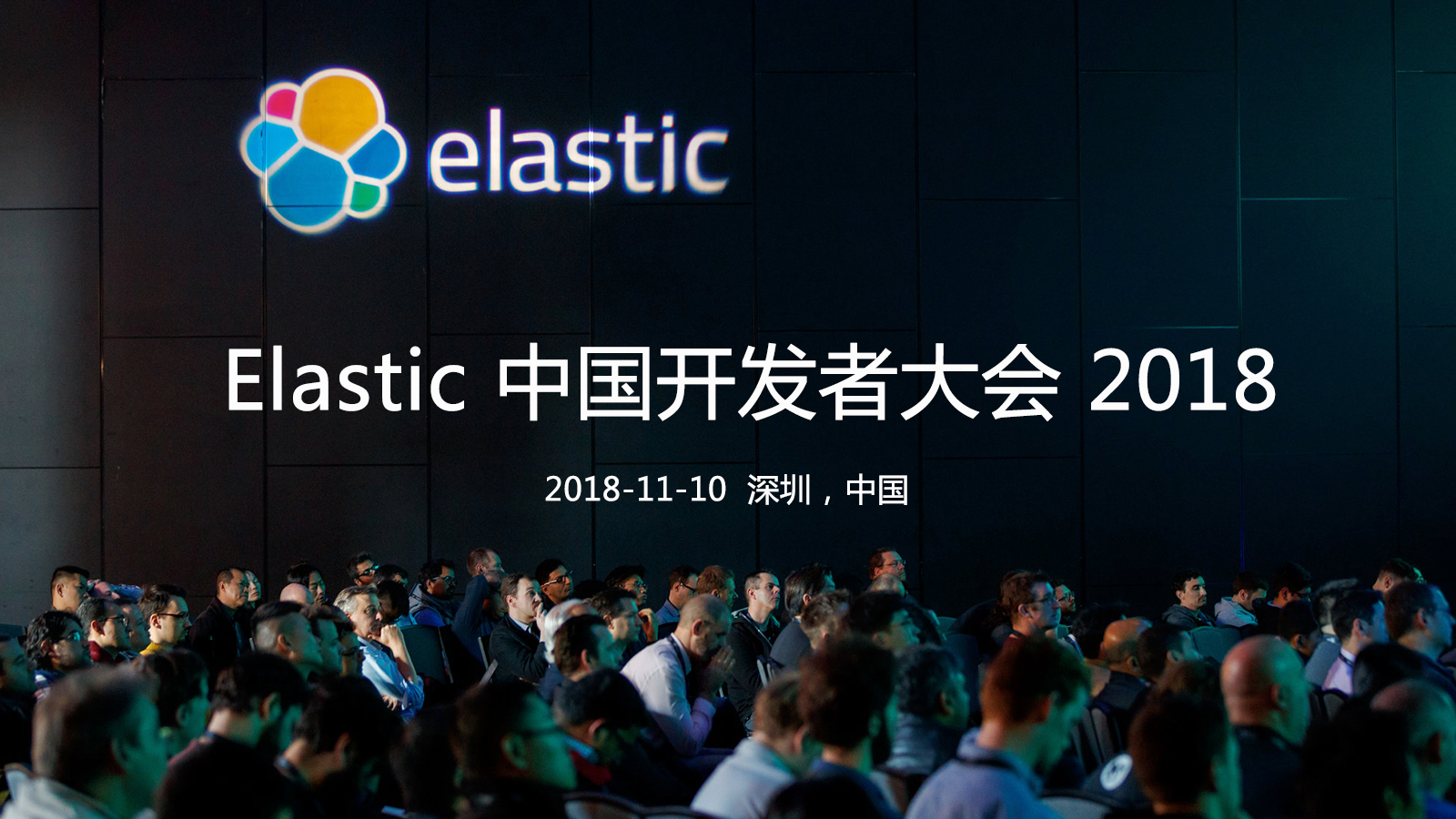 elastic

Elastic 中国开发者大会 2018

2018-11-10 深圳，中国